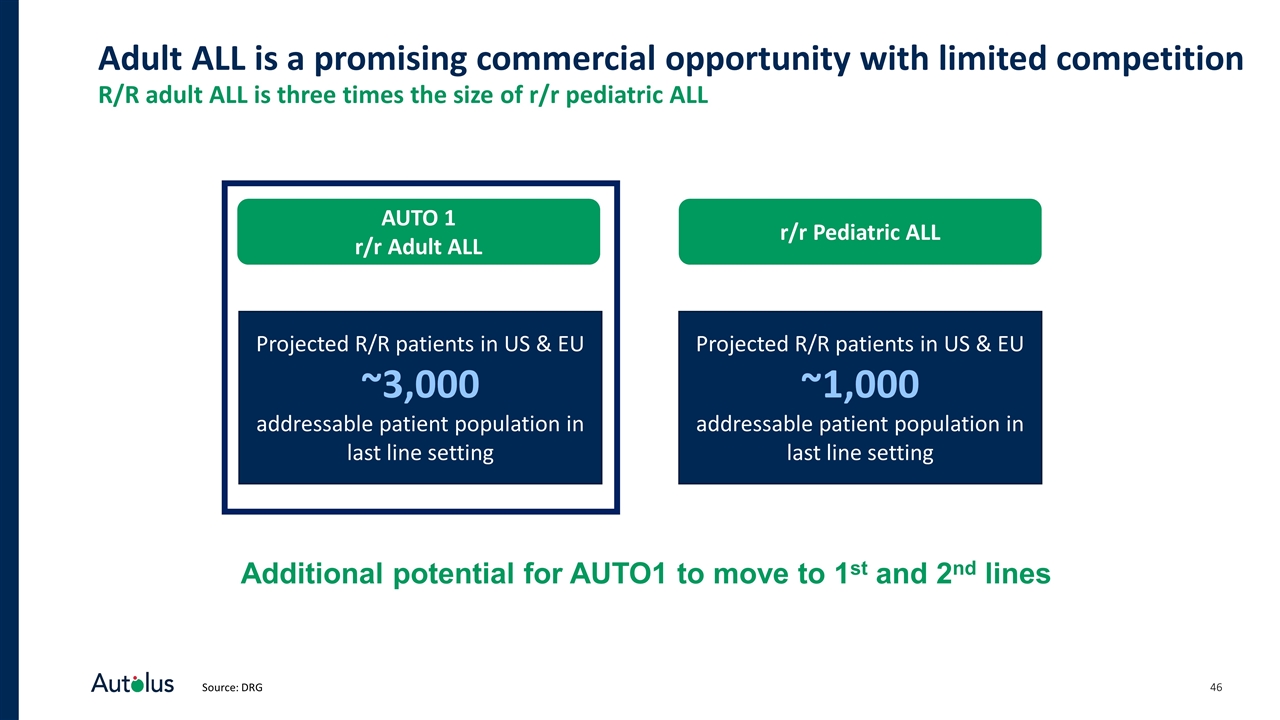 Adult ALL is a promising commercial opportunity with limited competition
R/R adult ALL is three times the size of r/r pediatric ALL

AUTO 1
r/r Adult ALL

Projected R/R patients in US & EU
~3,000
addressable patient population in last line setting

r/r Pediatric ALL

Projected R/R patients in US & EU
~1,000
addressable patient population in last line setting

Additional potential for AUTO1 to move to 1$^{st}$ and 2$^{nd}$ lines

Autolus

Source: DRG

46